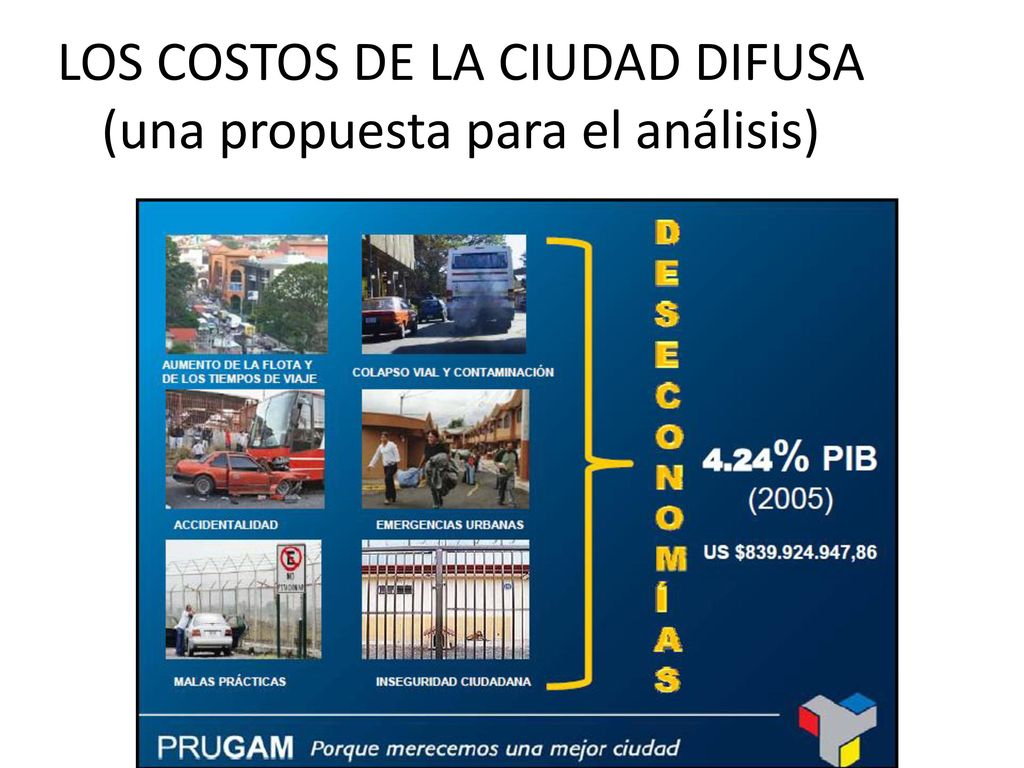 LOS COSTOS DE LA CIUDAD DIFUSA (una propuesta para el análisis)

AUMENTO DE LA FLOTA Y DE LOS TIEMPOS DE VIAJE

COLAPSO VIAL Y CONTAMINACIÓN

ACCIDENTALIDAD

EMERGENCIAS URBANAS

E
NO
ESTACIONAR

MALAS PRÁCTICAS

INSEGURIDAD CIUDADANA

DESECONOMÍAS

4.24% PIB
(2005)

US $839.924.947,86

PRUGAM Porque merecemos una mejor ciudad